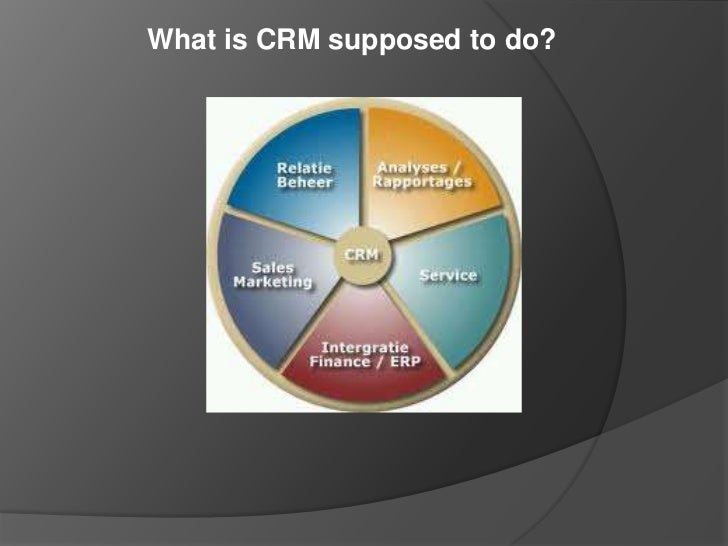 What is CRM supposed to do?

Relatie Beheer

Analyses / Rapportages

CRM

Sales Marketing

Service

Intergratie Finance / ERP